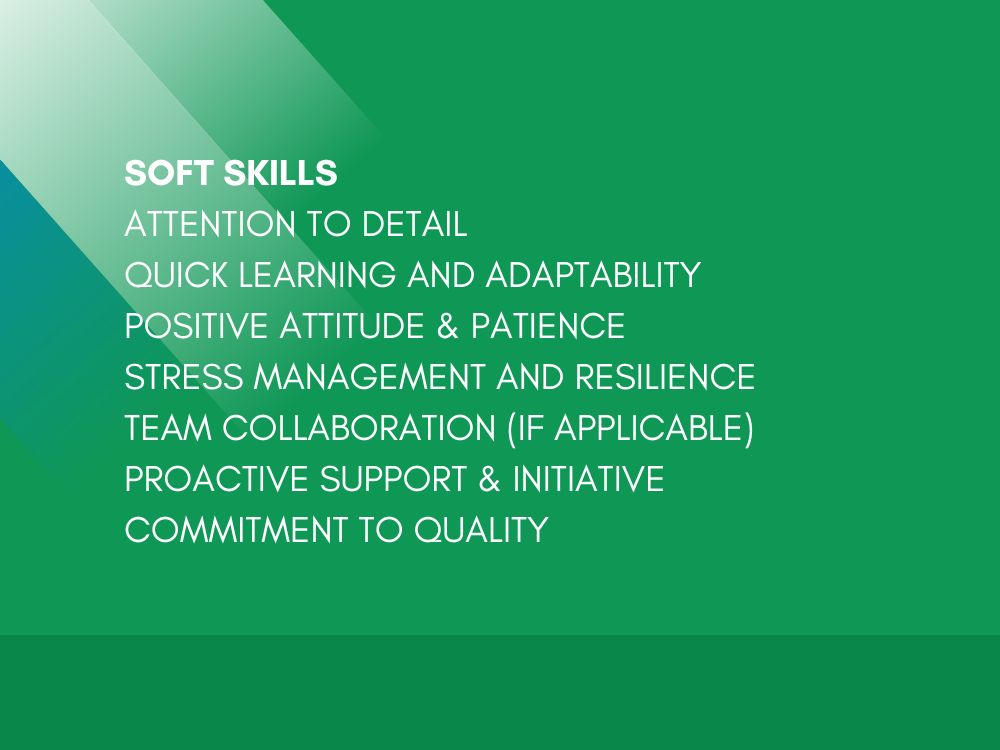 SOFT SKILLS
ATTENTION TO DETAIL
QUICK LEARNING AND ADAPTABILITY
POSITIVE ATTITUDE & PATIENCE
STRESS MANAGEMENT AND RESILIENCE
TEAM COLLABORATION (IF APPLICABLE)
PROACTIVE SUPPORT & INITIATIVE
COMMITMENT TO QUALITY